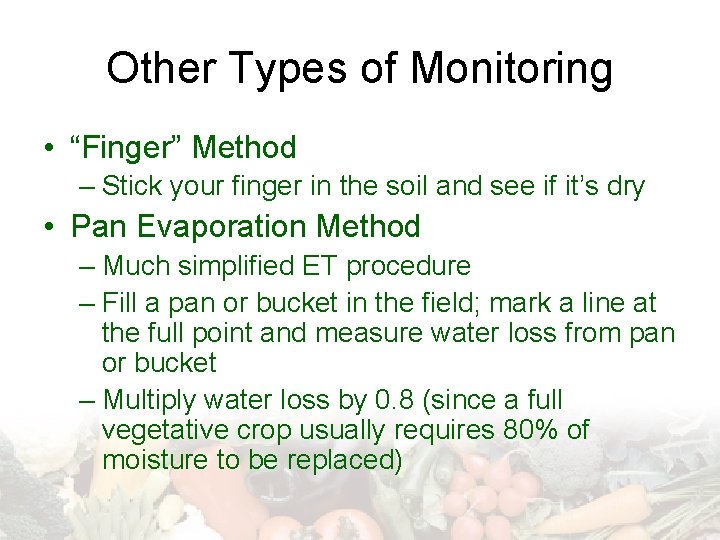 Other Types of Monitoring

• “Finger” Method
– Stick your finger in the soil and see if it’s dry

• Pan Evaporation Method
– Much simplified ET procedure
– Fill a pan or bucket in the field; mark a line at the full point and measure water loss from pan or bucket
– Multiply water loss by 0.8 (since a full vegetative crop usually requires 80% of moisture to be replaced)